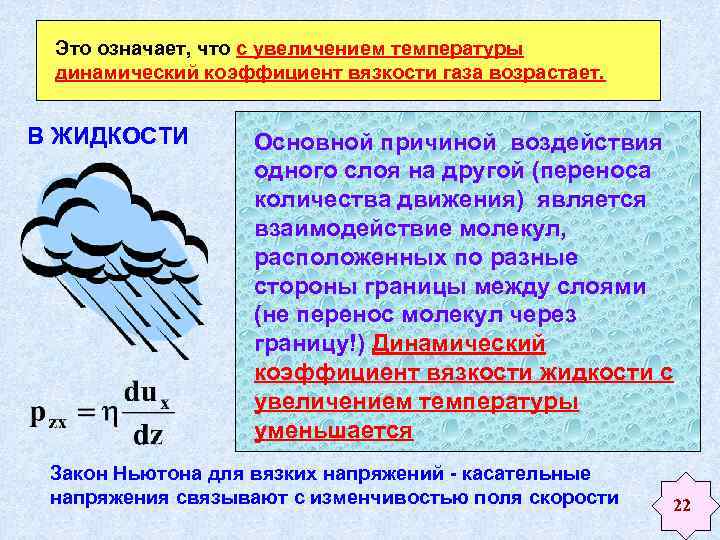 Это означает, что с увеличением температуры динамический коэффициент вязкости газа возрастает.

В ЖИДКОСТИ

Основной причиной воздействия одного слоя на другой (переноса количества движения) является взаимодействие молекул, расположенных по разные стороны границы между слоями (не перенос молекул через границу!) Динамический коэффициент вязкости жидкости с увеличением температуры уменьшается

$p_{zx} = \eta \frac{du_x}{dz}$

Закон Ньютона для вязких напряжений - касательные напряжения связывают с изменчивостью поля скорости

22